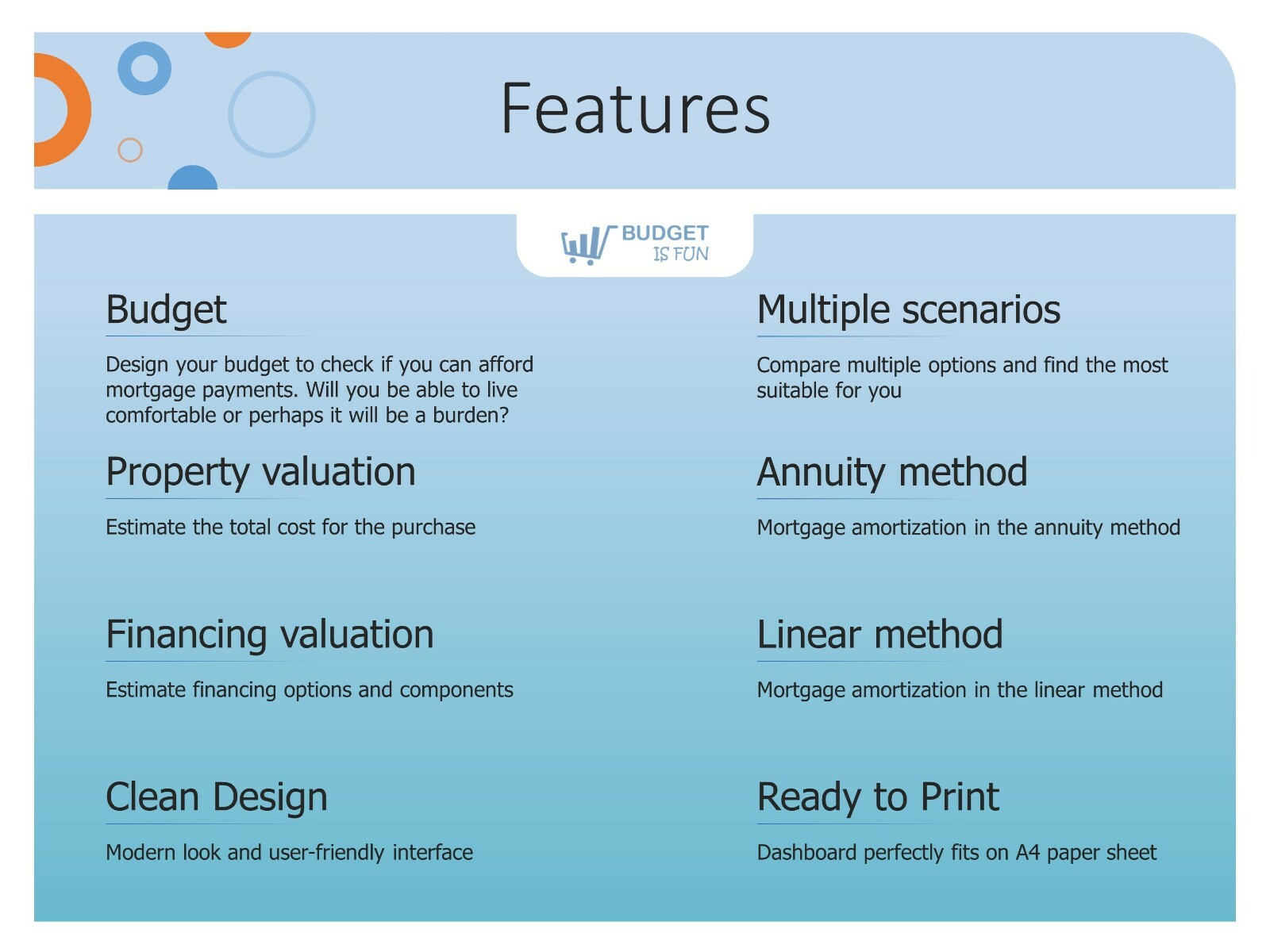 Features

BUDGET IS FUN

Budget

Design your budget to check if you can afford mortgage payments. Will you be able to live comfortable or perhaps it will be a burden?

Property valuation

Estimate the total cost for the purchase

Financing valuation

Estimate financing options and components

Clean Design

Modern look and user-friendly interface

Multiple scenarios

Compare multiple options and find the most suitable for you

Annuity method

Mortgage amortization in the annuity method

Linear method

Mortgage amortization in the linear method

Ready to Print

Dashboard perfectly fits on A4 paper sheet